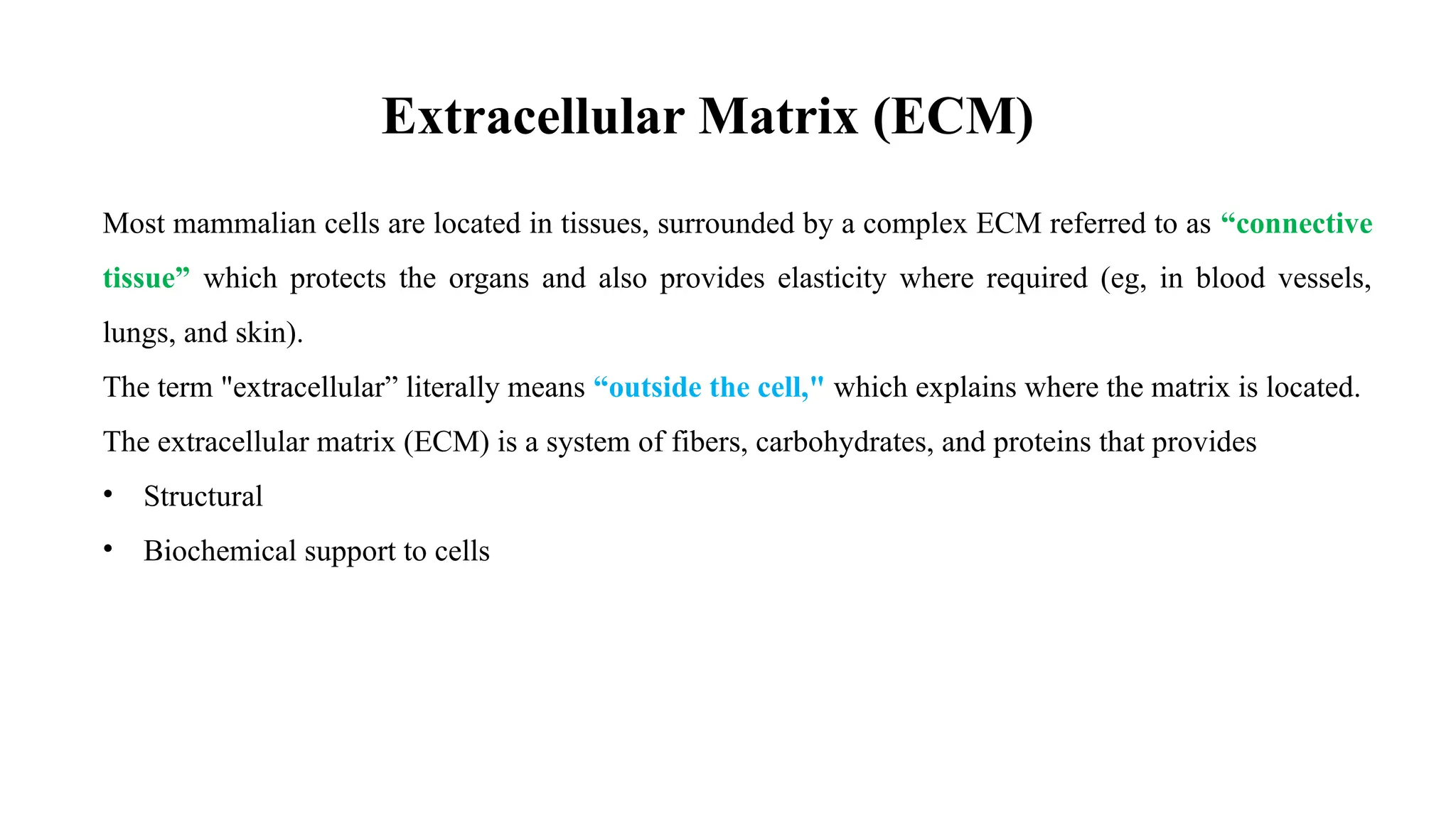 Extracellular Matrix (ECM)

Most mammalian cells are located in tissues, surrounded by a complex ECM referred to as “connective tissue” which protects the organs and also provides elasticity where required (eg, in blood vessels, lungs, and skin).

The term "extracellular” literally means “outside the cell," which explains where the matrix is located.

The extracellular matrix (ECM) is a system of fibers, carbohydrates, and proteins that provides

• Structural
• Biochemical support to cells